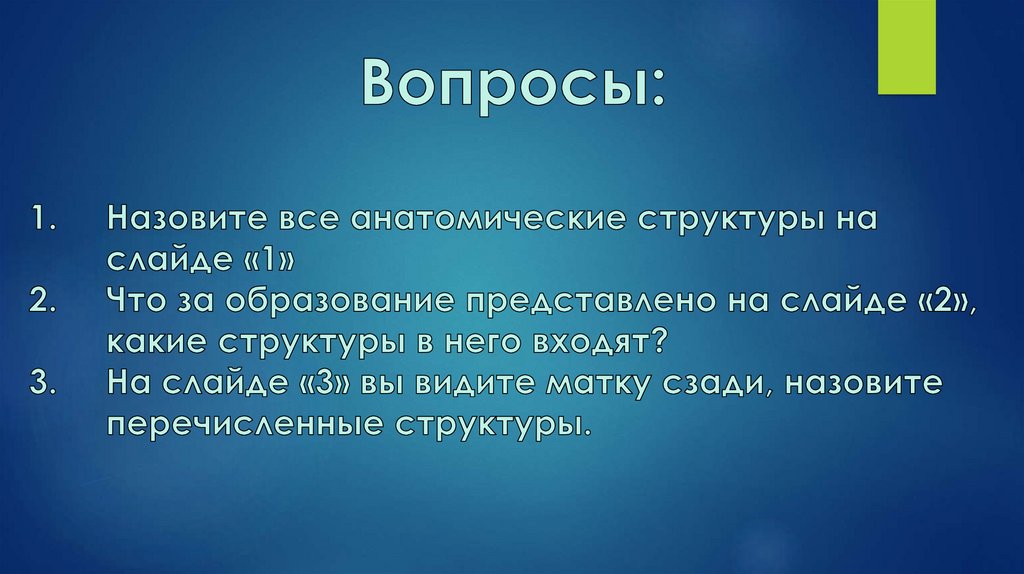 Вопросы:

1. Назовите все анатомические структуры на слайде «1»
2. Что за образование представлено на слайде «2», какие структуры в него входят?
3. На слайде «3» вы видите матку сзади, назовите перечисленные структуры.